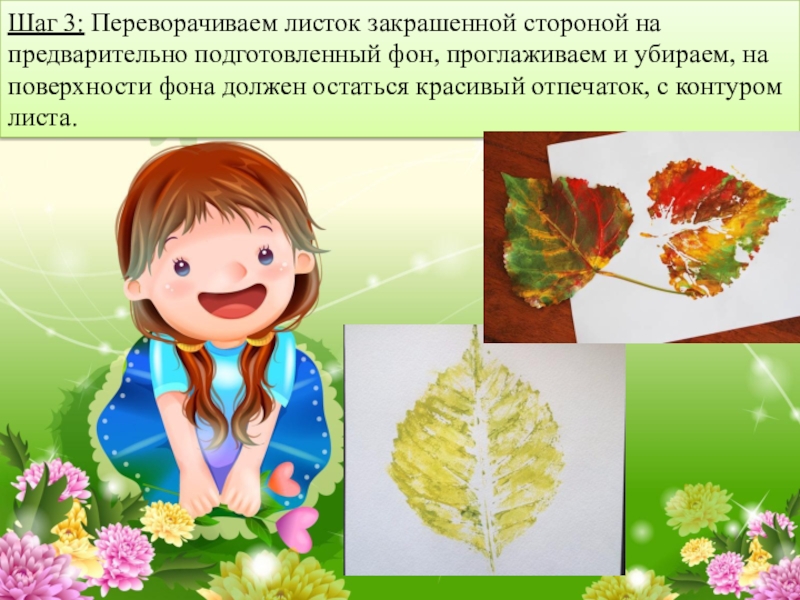 Шаг 3: Переворачиваем листок закрашенной стороной на предварительно подготовленный фон, проглаживаем и убираем, на поверхности фона должен остаться красивый отпечаток, с контуром листа.